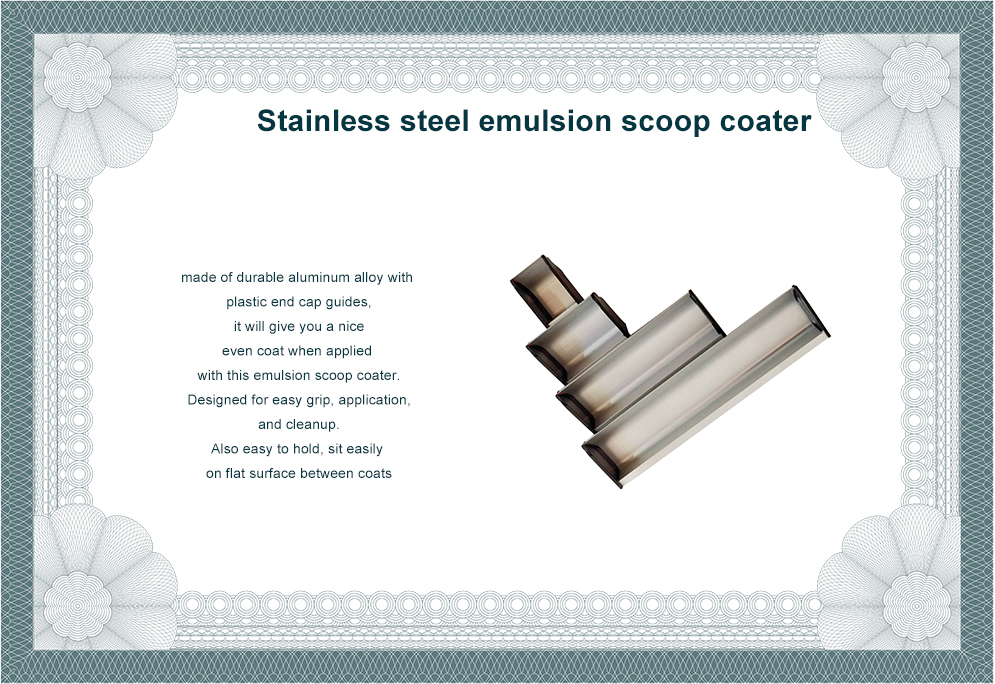 Stainless steel emulsion scoop coater

made of durable aluminum alloy with plastic end cap guides, it will give you a nice even coat when applied with this emulsion scoop coater. Designed for easy grip, application, and cleanup. Also easy to hold, sit easily on flat surface between coats